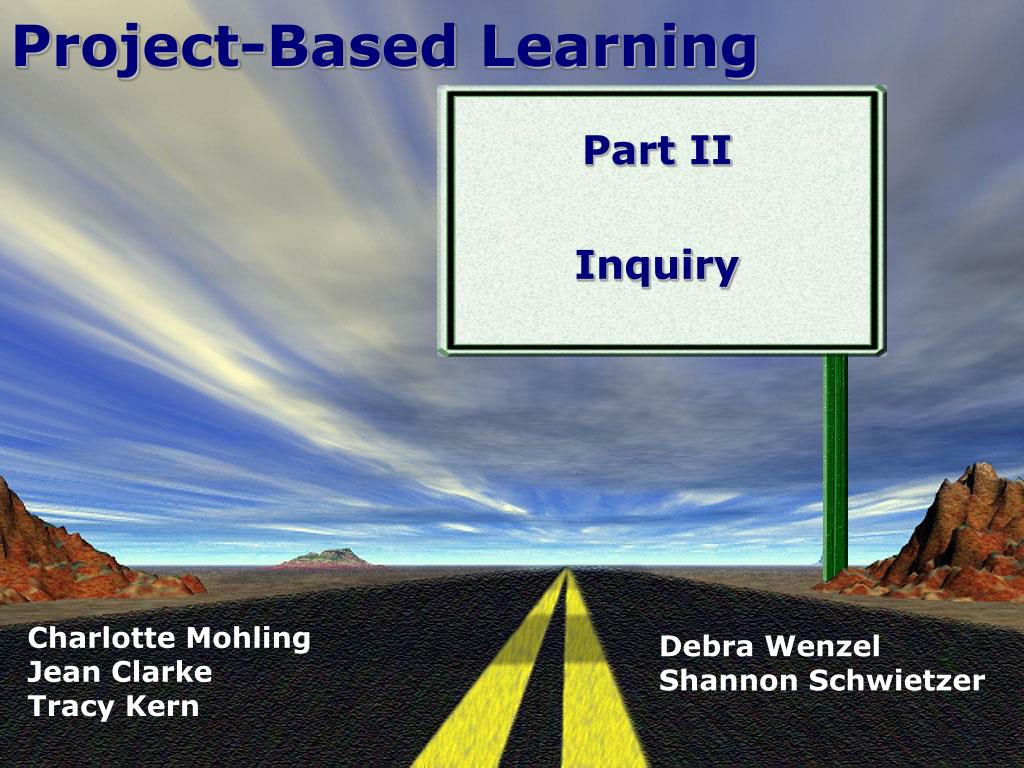 Project-Based Learning

Part II

Inquiry

Charlotte Mohling
Jean Clarke
Tracy Kern

Debra Wenzel
Shannon Schwietzer